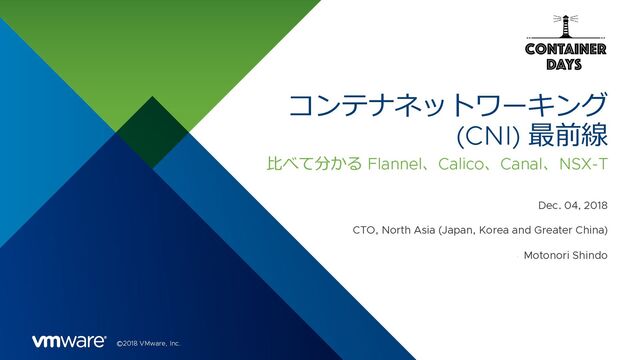 CONTAINER DAYS

コンテナネットワーキング (CNI) 最前線

比べて分かる Flannel、Calico、Canal、NSX-T

Dec. 04, 2018

CTO, North Asia (Japan, Korea and Greater China)

Motonori Shindo

vmware ©2018 VMware, Inc.